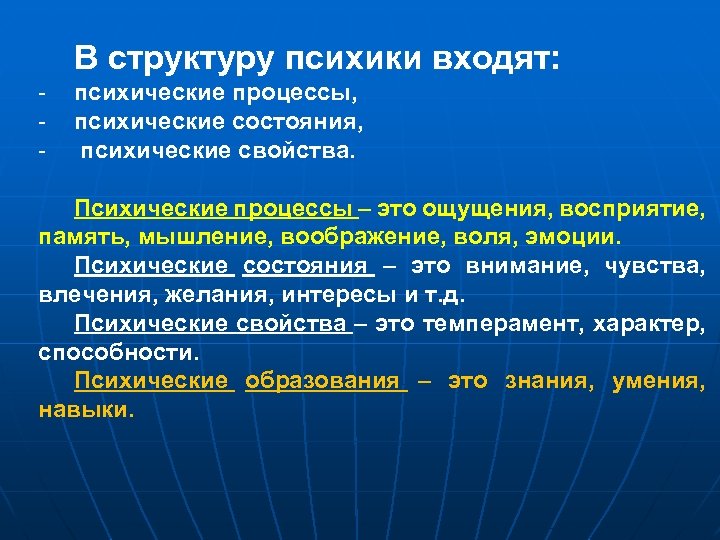 В структуру психики входят:
- психические процессы,
- психические состояния,
- психические свойства.

Психические процессы – это ощущения, восприятие, память, мышление, воображение, воля, эмоции.

Психические состояния – это внимание, чувства, влечения, желания, интересы и т.д.

Психические свойства – это темперамент, характер, способности.

Психические образования – это знания, умения, навыки.